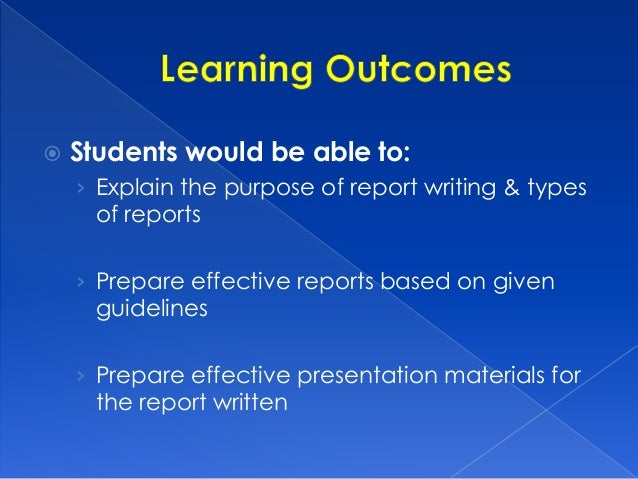 Learning Outcomes

Students would be able to:

Explain the purpose of report writing & types of reports

Prepare effective reports based on given guidelines

Prepare effective presentation materials for the report written